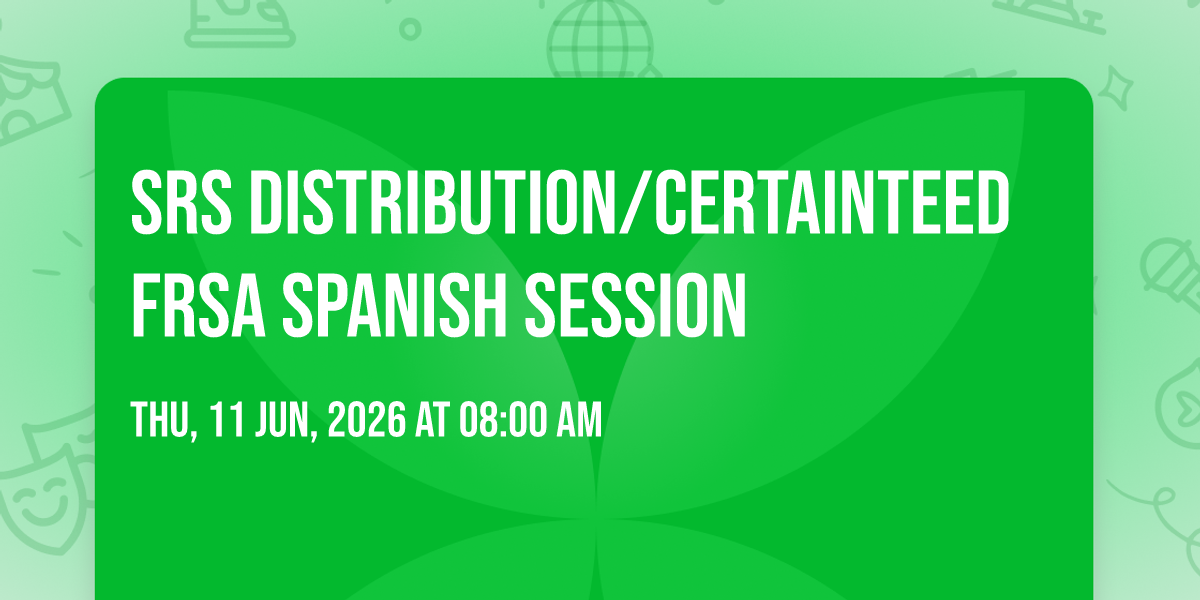 SRS DISTRIBUTION/CERTAINTEED FRSA SPANISH SESSION

THU, 11 JUN, 2026 AT 08:00 AM